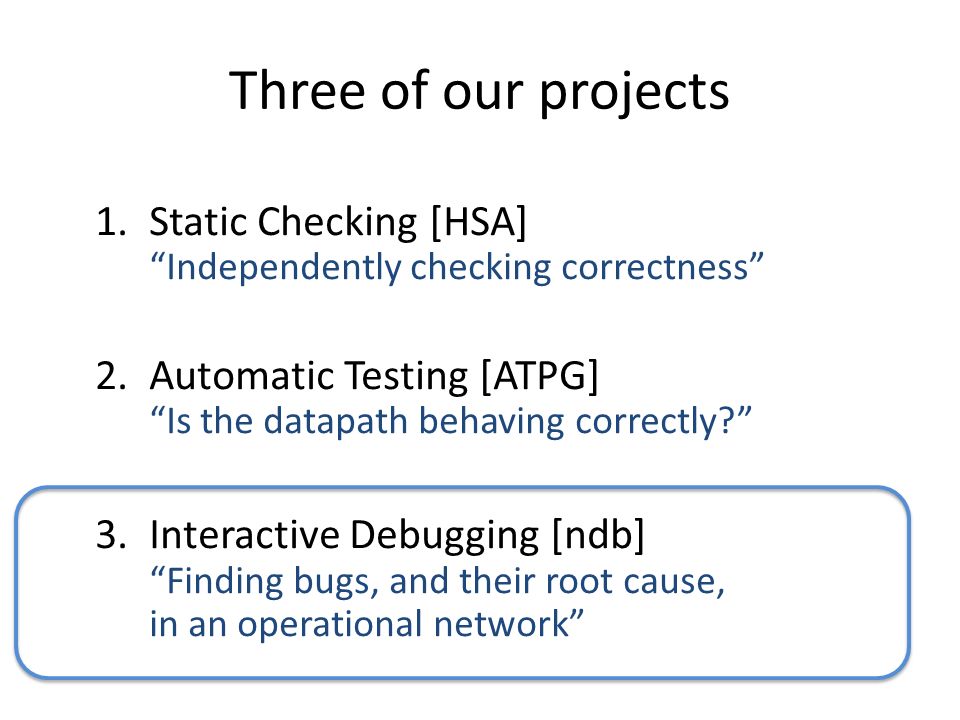 Three of our projects

1. Static Checking [HSA]
“Independently checking correctness”

2. Automatic Testing [ATPG]
“Is the datapath behaving correctly?”

3. Interactive Debugging [ndb]
“Finding bugs, and their root cause, in an operational network”